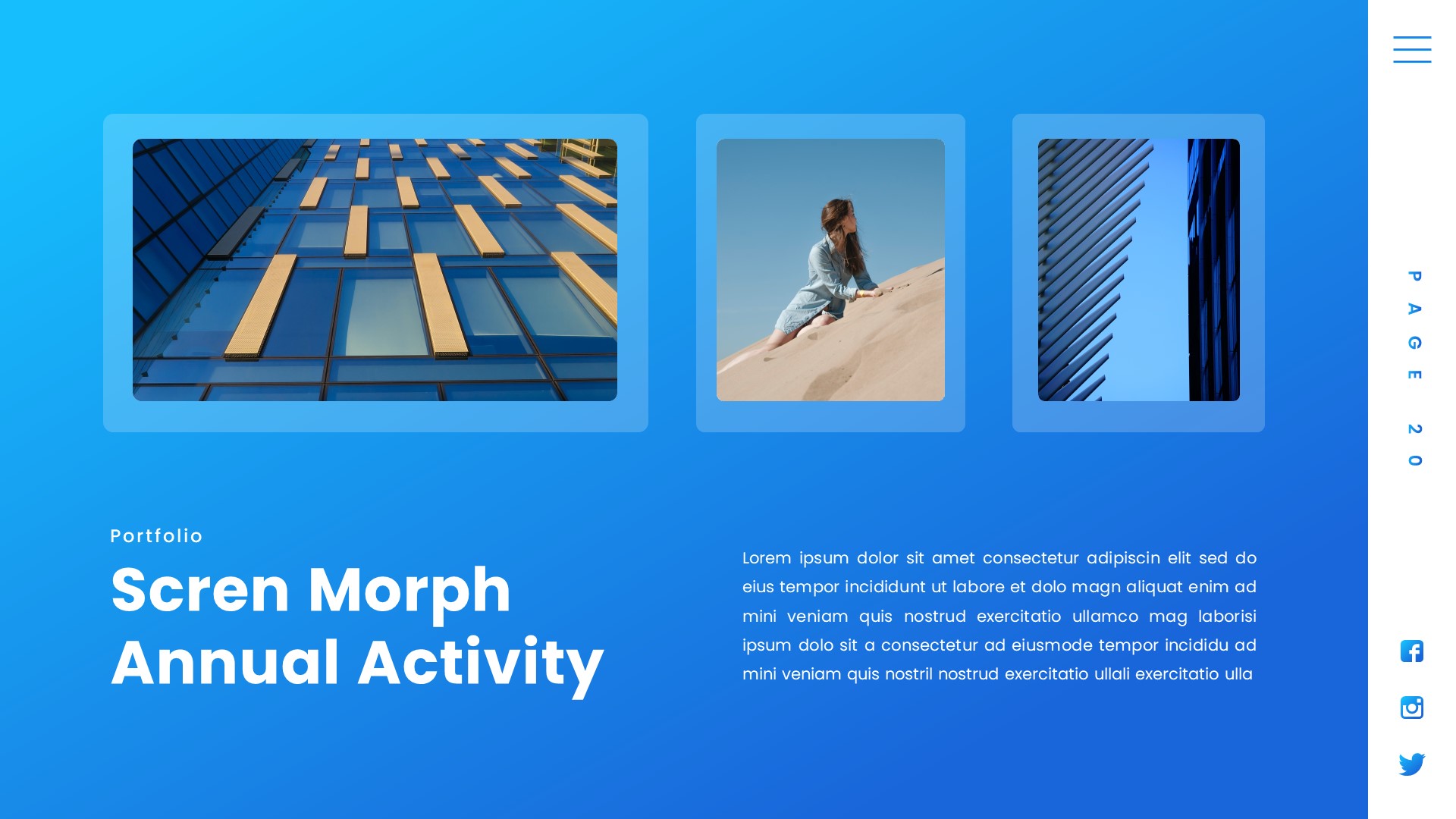 Portfolio

Scren Morph Annual Activity

Lorem ipsum dolor sit amet consectetur adipiscin elit sed do eius tempor incididunt ut labore et dolo magn aliquat enim ad mini veniam quis nostrud exercitatio ullamco mag laborisi ipsum dolo sit a consectetur ad eiusmode tempor incididu ad mini veniam quis nostril nostrud exercitatio ullali exercitatio ulla

PAGE 20